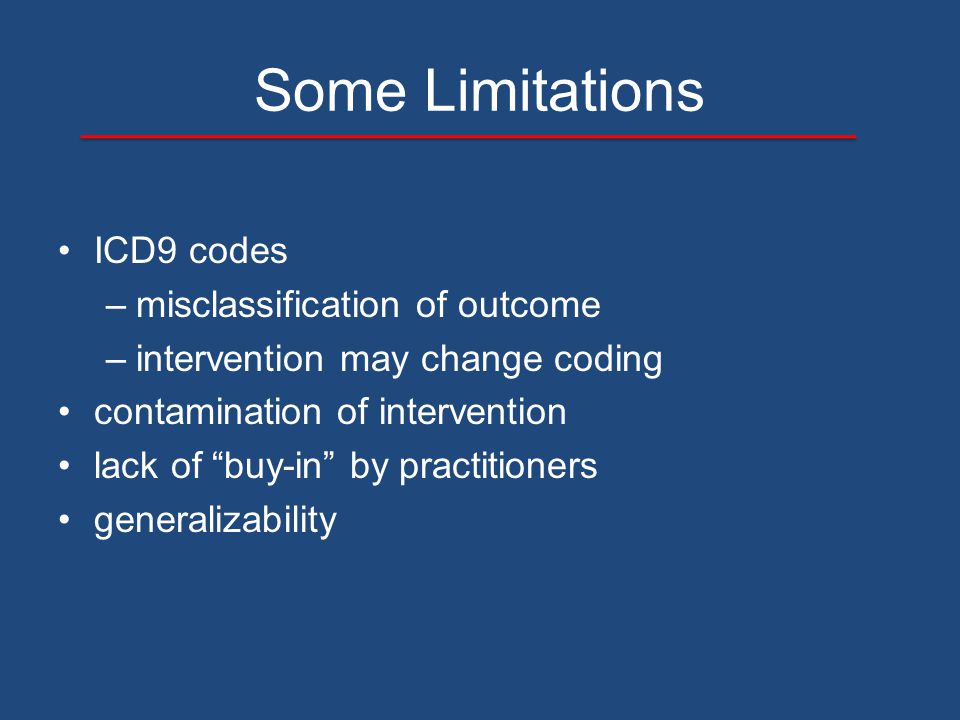 Some Limitations

• ICD9 codes
  – misclassification of outcome
  – intervention may change coding
• contamination of intervention
• lack of “buy-in” by practitioners
• generalizability